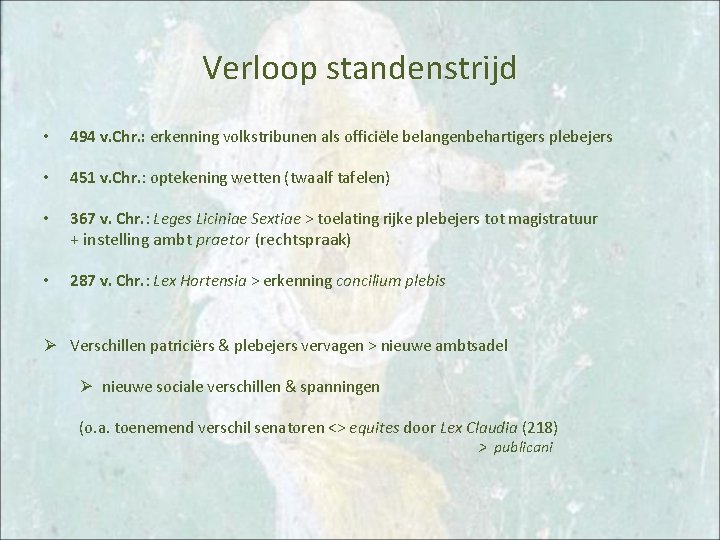 Verloop standenstrijd

• 494 v.Chr.: erkenning volkstribunen als officiële belangenbehartigers plebejers

• 451 v.Chr.: optekening wetten (twaalf tafelen)

• 367 v. Chr.: Leges Liciniae Sextiae > toelating rijke plebejers tot magistratuur + instelling ambt praetor (rechtspraak)

• 287 v. Chr.: Lex Hortensia > erkenning concilium plebis

➢ Verschillen patriciërs & plebejers vervagen > nieuwe ambtsadel

➢ nieuwe sociale verschillen & spanningen

(o.a. toenemend verschil senatoren <> equites door Lex Claudia (218)
> publicani